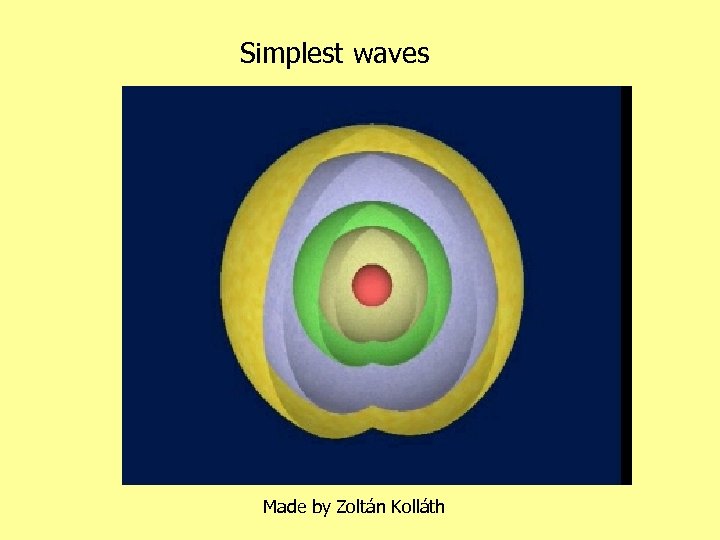 Simplest waves

Made by Zoltán Kolláth